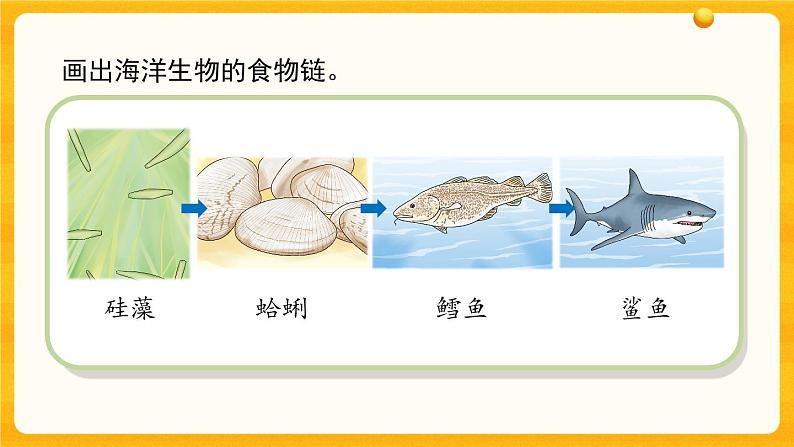 画出海洋生物的食物链。

硅藻

蛤蜊

鳕鱼

鲨鱼